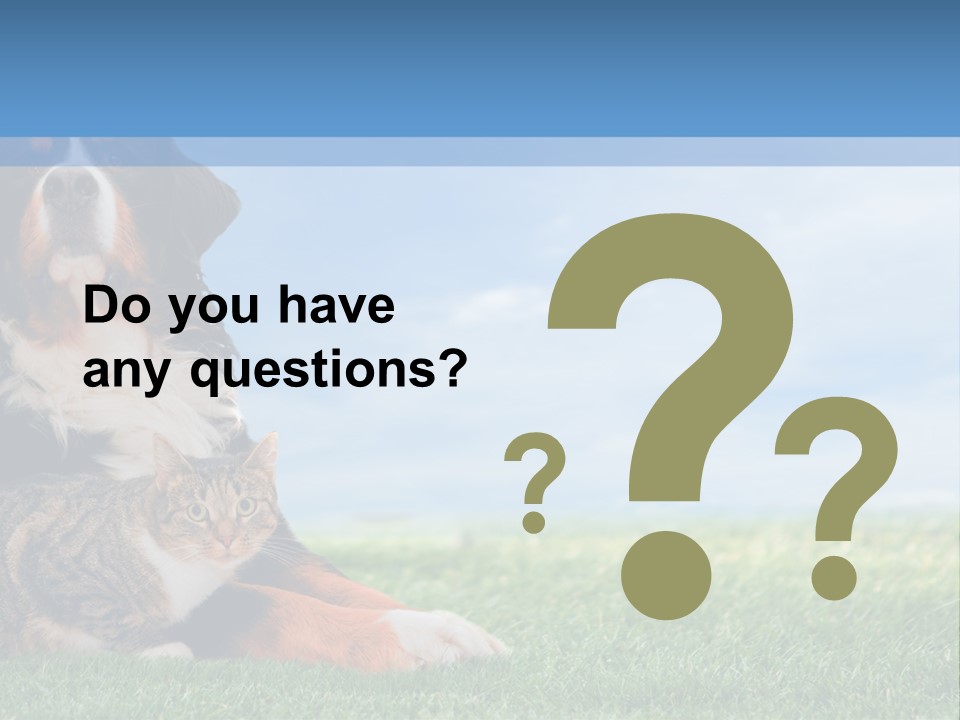 Do you have any questions?

?
?
?